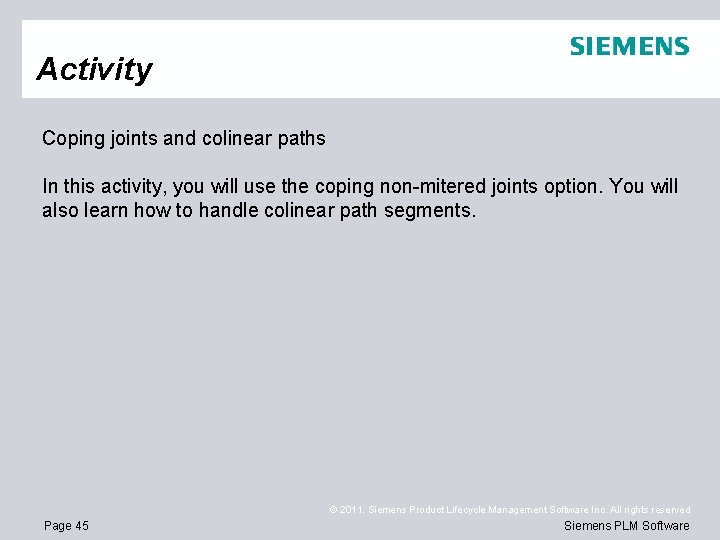 SIEMENS

Activity

Coping joints and colinear paths

In this activity, you will use the coping non-mitered joints option. You will also learn how to handle colinear path segments.

© 2011. Siemens Product Lifecycle Management Software Inc. All rights reserved

Page 45

Siemens PLM Software